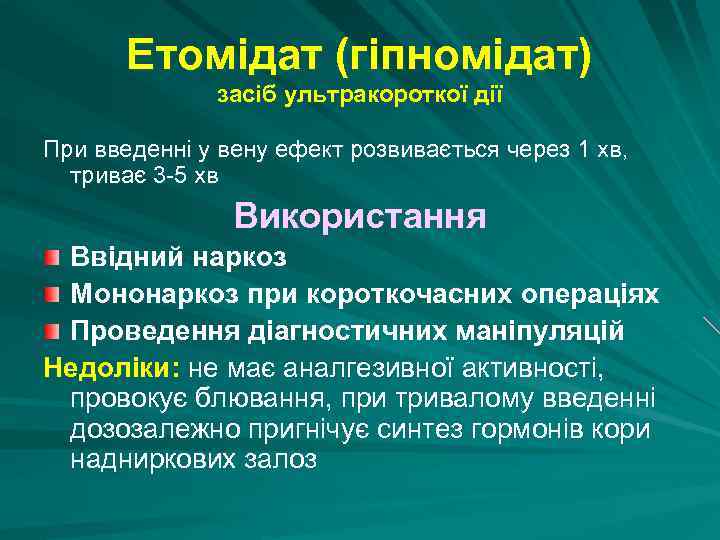 Етомідат (гіпномідат)
засіб ультракороткої дії

При введенні у вену ефект розвивається через 1 хв, триває 3-5 хв

Використання

Ввідний наркоз
Мононаркоз при короткочасних операціях
Проведення діагностичних маніпуляцій

Недоліки: не має аналгезивної активності, провокує блювання, при тривалому введенні дозозалежно пригнічує синтез гормонів кори надниркових залоз